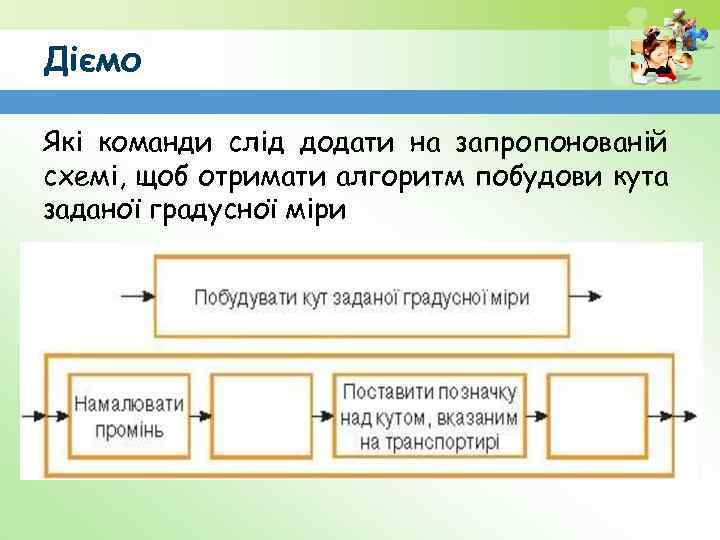 Діємо

Які команди слід додати на запропонованій схемі, щоб отримати алгоритм побудови кута заданої градусної міри

Побудувати кут заданої градусної міри

Намалювати промінь

Поставити позначку над кутом, вказаним на транспортирі